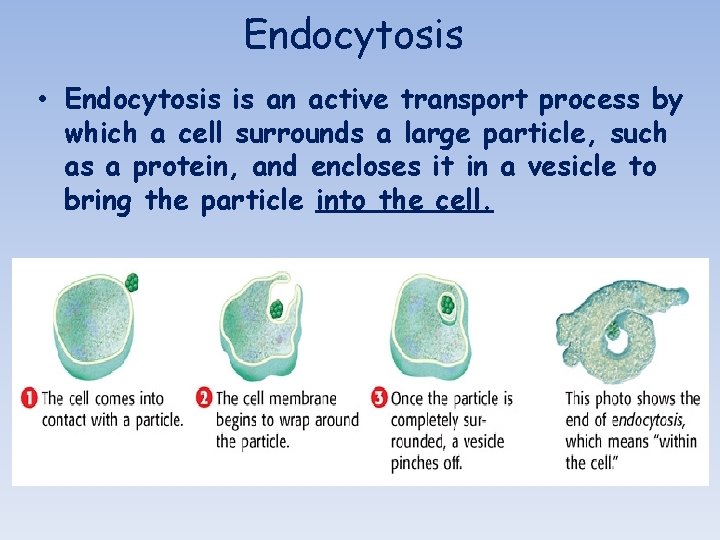 Endocytosis

• Endocytosis is an active transport process by which a cell surrounds a large particle, such as a protein, and encloses it in a vesicle to bring the particle into the cell.

1 The cell comes into contact with a particle.

2 The cell membrane begins to wrap around the particle.

3 Once the particle is completely surrounded, a vesicle pinches off.

This photo shows the end of endocytosis, which means "within the cell."